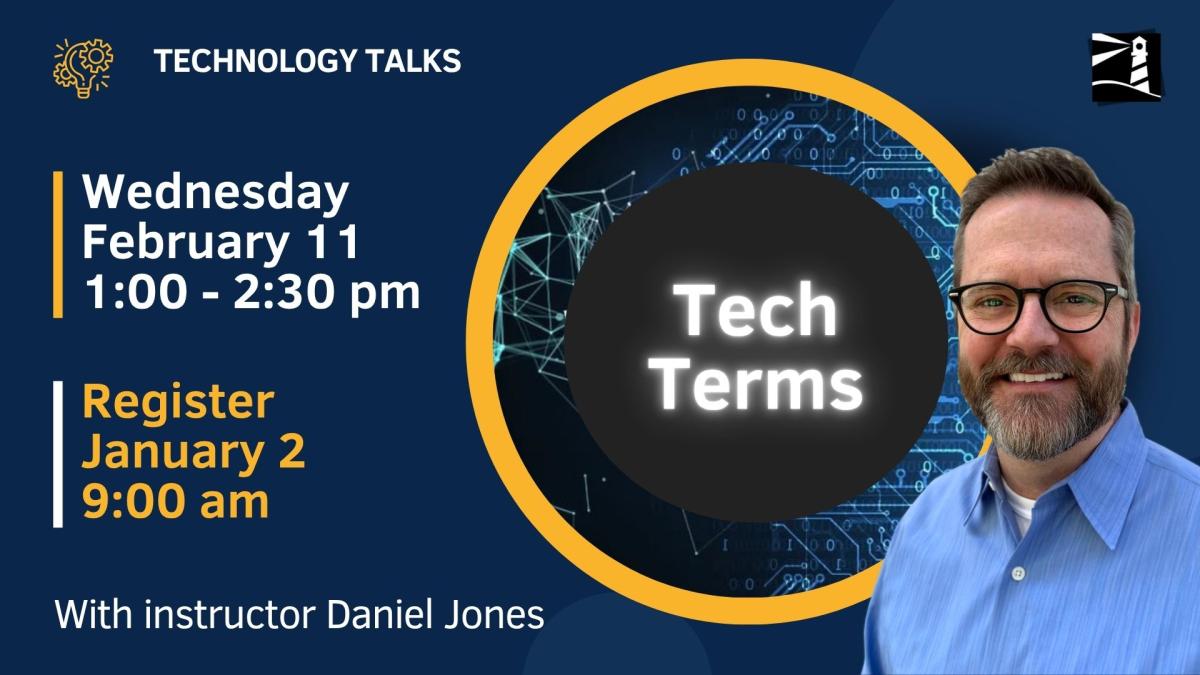 TECHNOLOGY TALKS

Wednesday
February 11
1:00 - 2:30 pm

Register
January 2
9:00 am

Tech Terms

With instructor Daniel Jones